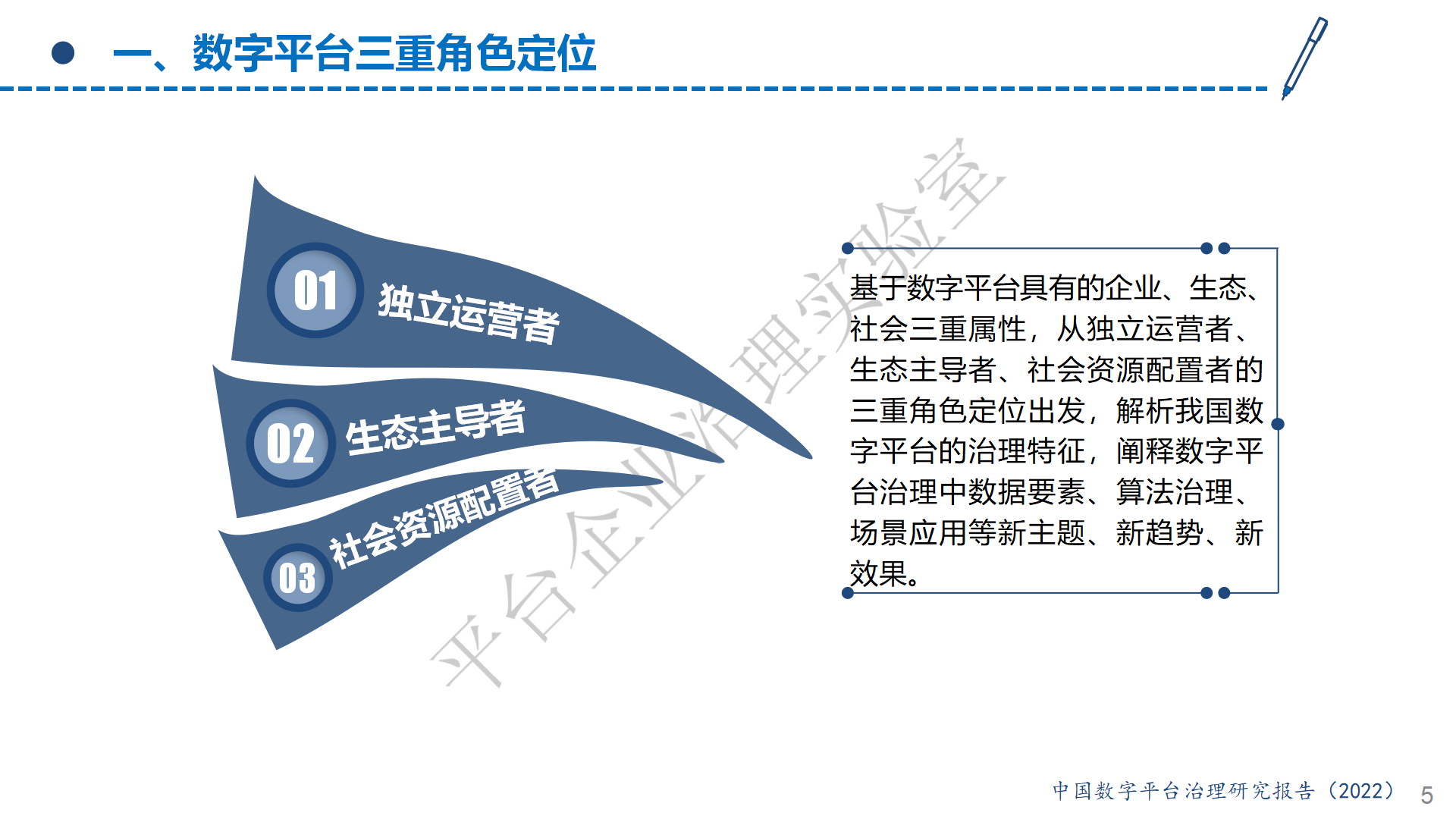 一、数字平台三重角色定位

01 独立运营者

02 生态主导者

03 社会资源配置者

平台企业治理实验室

基于数字平台具有的企业、生态、社会三重属性，从独立运营者、生态主导者、社会资源配置者的三重角色定位出发，解析我国数字平台的治理特征，阐释数字平台治理中数据要素、算法治理、场景应用等新主题、新趋势、新效果。

中国数字平台治理研究报告（2022） 5